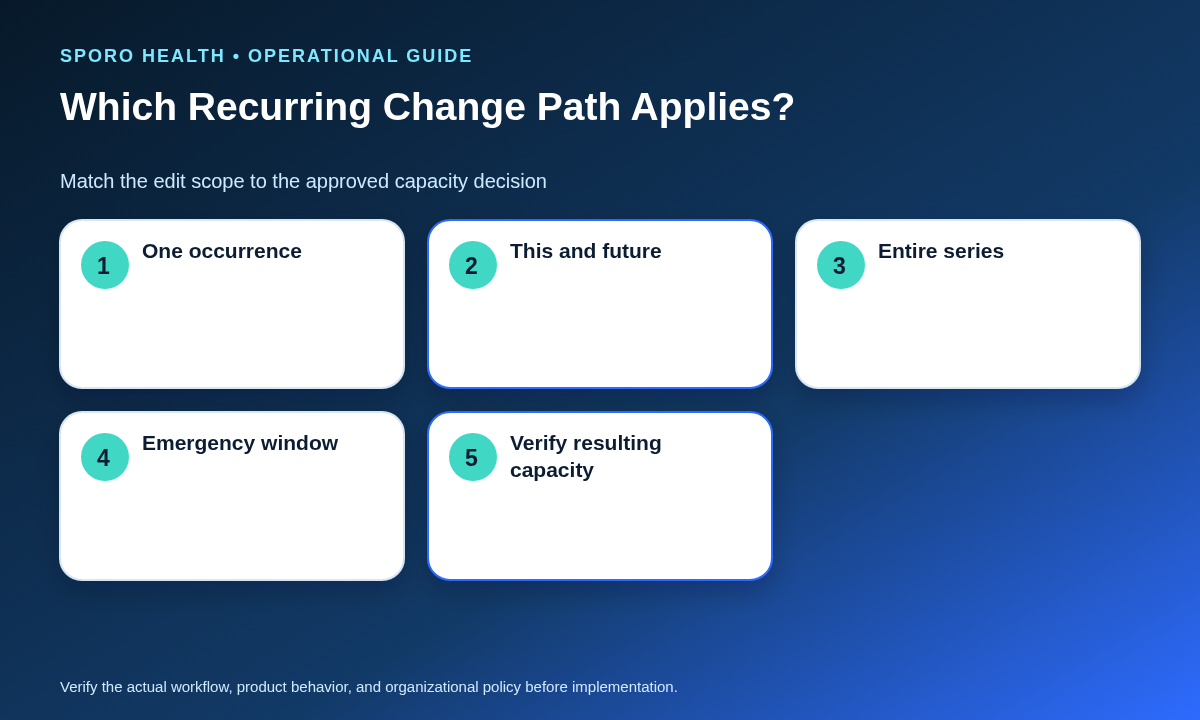 SPORO HEALTH • OPERATIONAL GUIDE

Which Recurring Change Path Applies?

Match the edit scope to the approved capacity decision

1 One occurrence

2 This and future

3 Entire series

4 Emergency window

5 Verify resulting capacity

Verify the actual workflow, product behavior, and organizational policy before implementation.